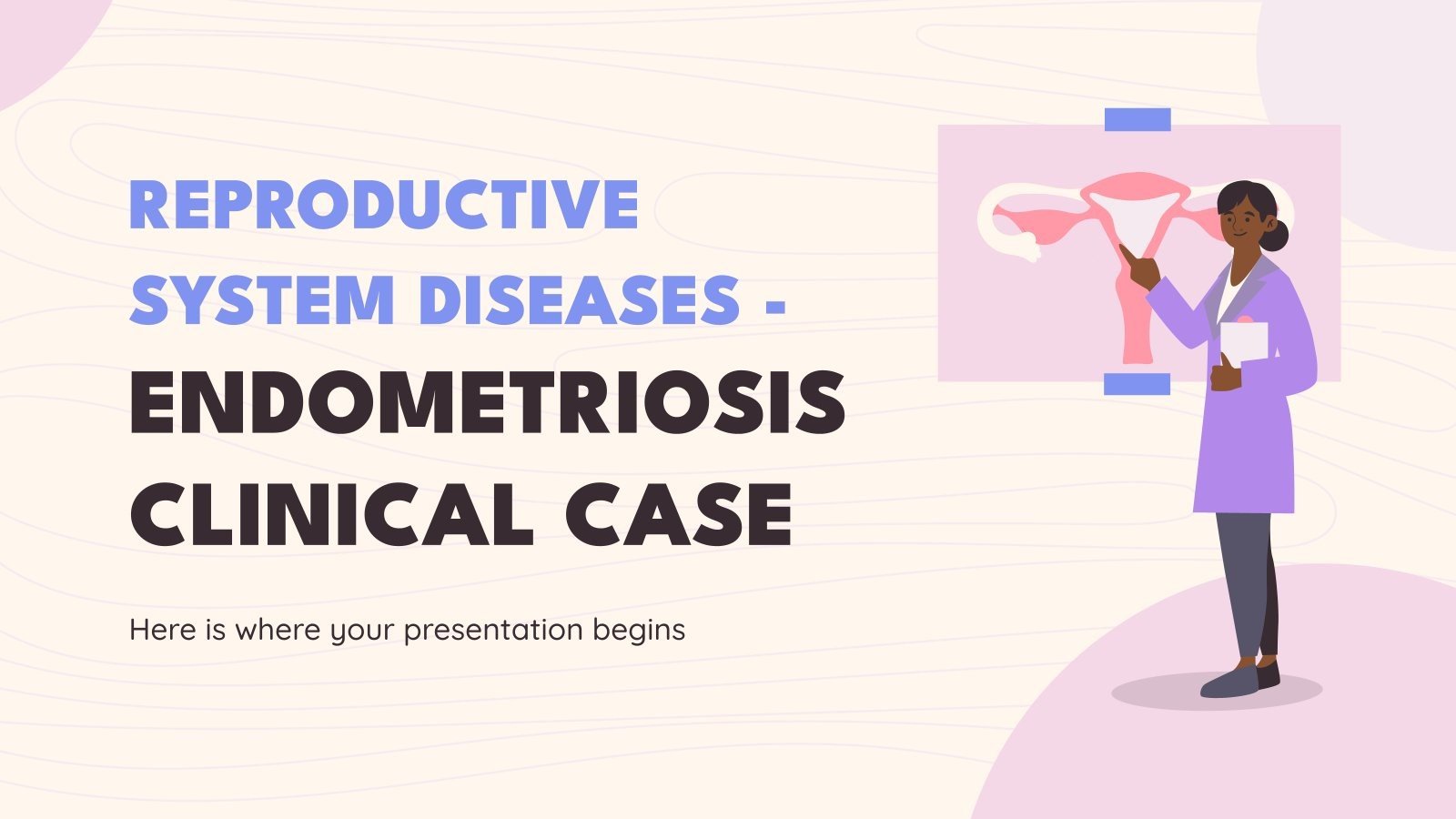 REPRODUCTIVE SYSTEM DISEASES - ENDOMETRIOSIS CLINICAL CASE

Here is where your presentation begins